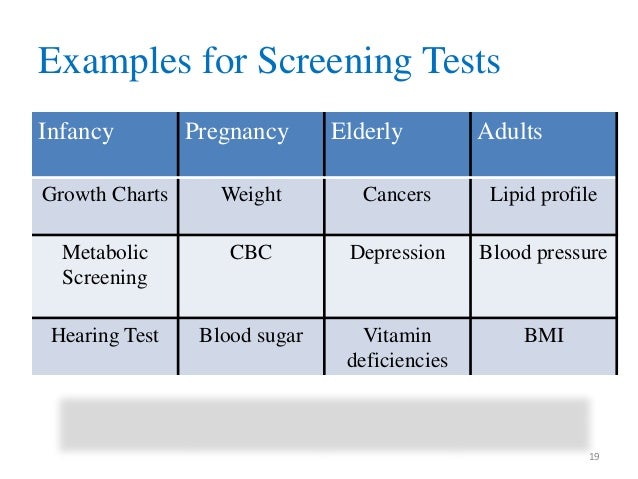 Examples for Screening Tests

| Infancy | Pregnancy | Elderly | Adults |
|---|---|---|---|
| Growth Charts | Weight | Cancers | Lipid profile |
| Metabolic Screening | CBC | Depression | Blood pressure |
| Hearing Test | Blood sugar | Vitamin deficiencies | BMI |

19